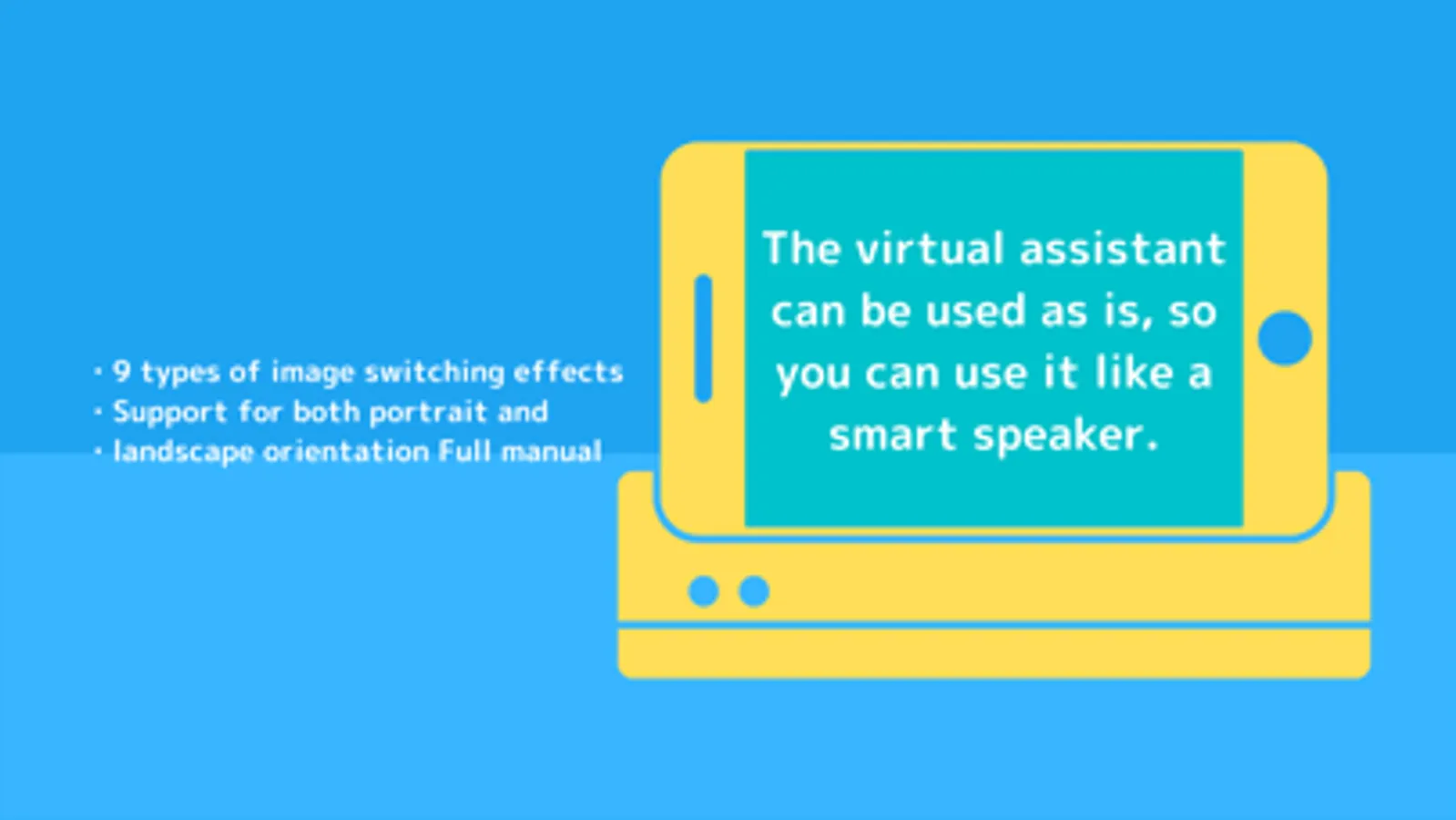 ・9 types of image switching effects
・Support for both portrait and
・landscape orientation Full manual

The virtual assistant can be used as is, so you can use it like a smart speaker.